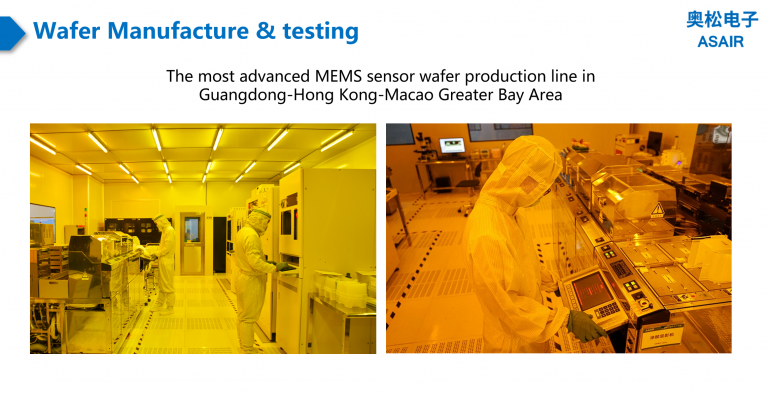 Wafer Manufacture & testing

奥松电子
ASAIR

The most advanced MEMS sensor wafer production line in Guangdong-Hong Kong-Macao Greater Bay Area